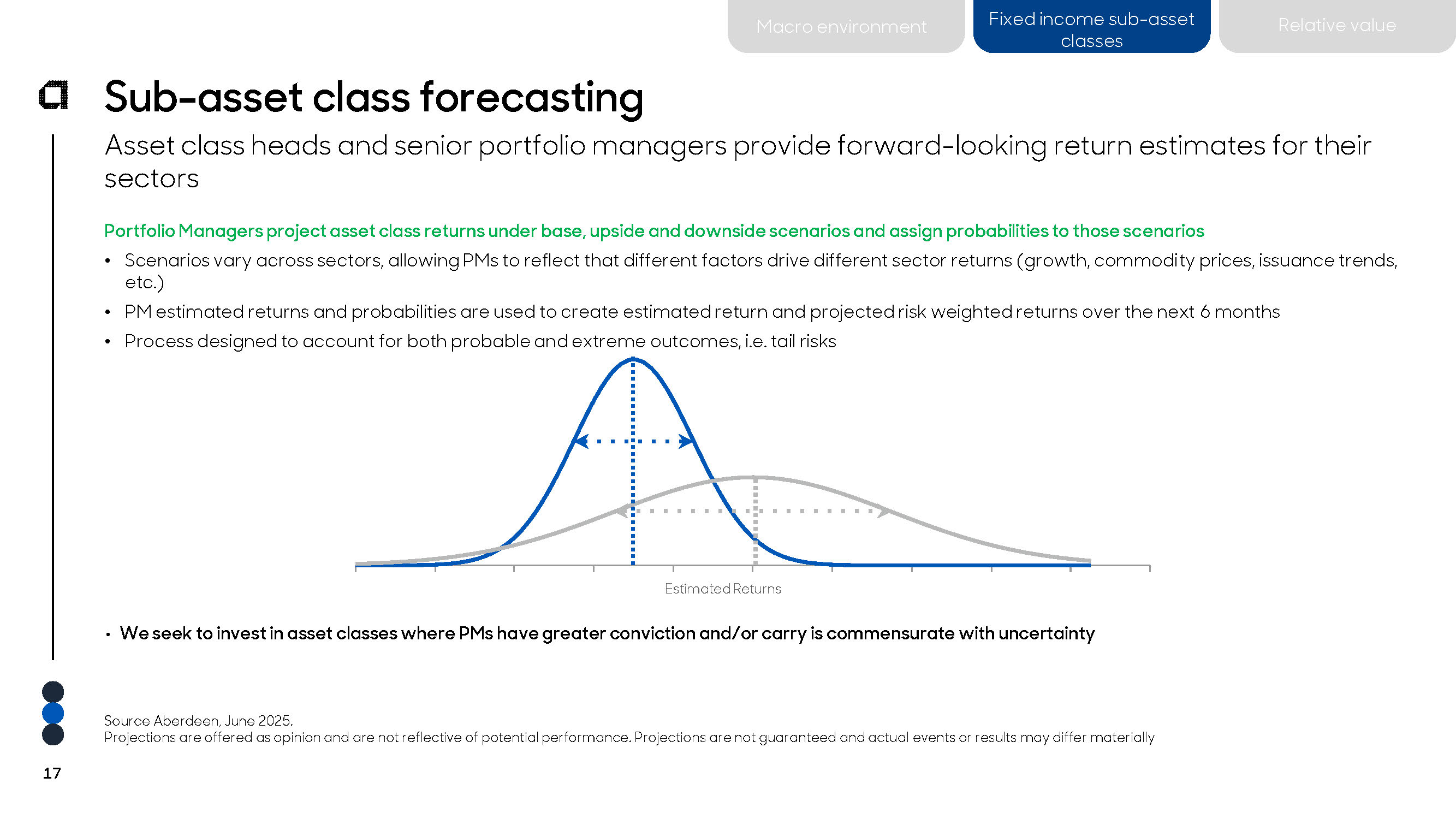 Macro environment

Fixed income sub-asset classes

Relative value

Sub-asset class forecasting

Asset class heads and senior portfolio managers provide forward-looking return estimates for their sectors

Portfolio Managers project asset class returns under base, upside and downside scenarios and assign probabilities to those scenarios

• Scenarios vary across sectors, allowing PMs to reflect that different factors drive different sector returns (growth, commodity prices, issuance trends, etc.)
• PM estimated returns and probabilities are used to create estimated return and projected risk weighted returns over the next 6 months
• Process designed to account for both probable and extreme outcomes, i.e. tail risks

Estimated Returns

• We seek to invest in asset classes where PMs have greater conviction and/or carry is commensurate with uncertainty

Source Aberdeen, June 2025.
Projections are offered as opinion and are not reflective of potential performance. Projections are not guaranteed and actual events or results may differ materially

17